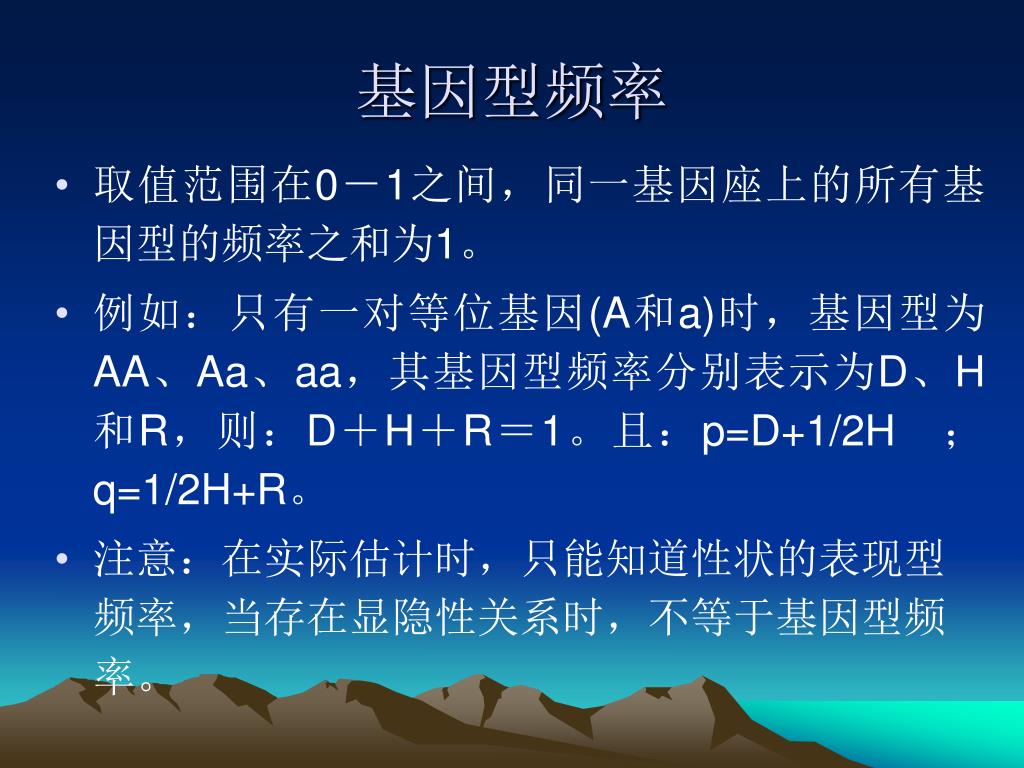 基因型频率

• 取值范围在0－1之间，同一基因座上的所有基因型的频率之和为1。

• 例如：只有一对等位基因(A和a)时，基因型为AA、Aa、aa，其基因型频率分别表示为D、H和R，则：D＋H＋R＝1。且：p=D+1/2H ；q=1/2H+R。

• 注意：在实际估计时，只能知道性状的表现型频率，当存在显隐性关系时，不等于基因型频率。